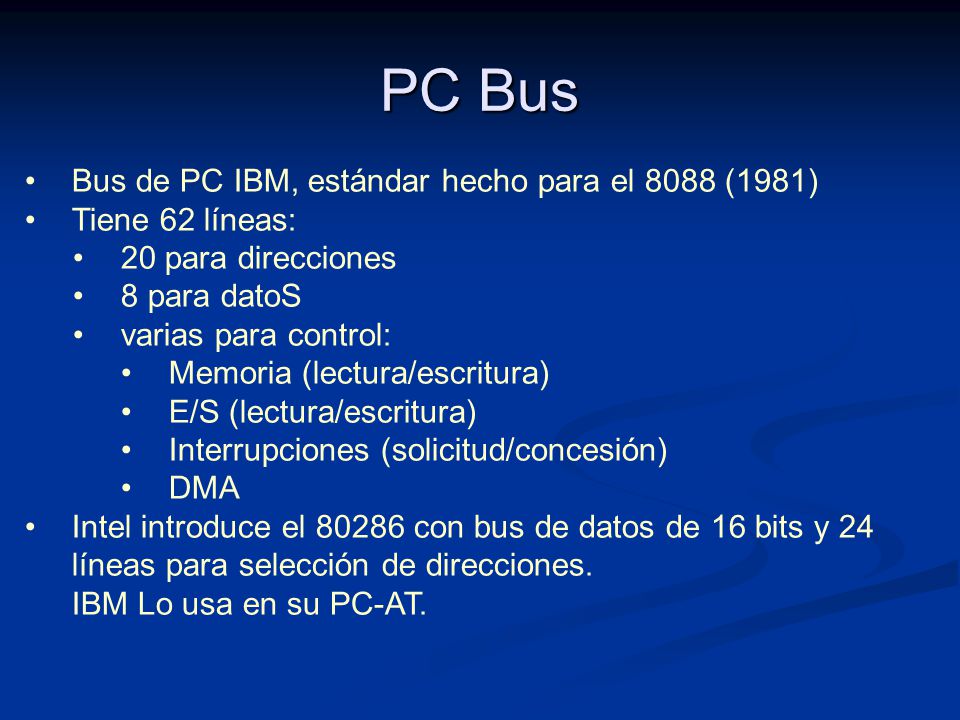 PC Bus

• Bus de PC IBM, estándar hecho para el 8088 (1981)
• Tiene 62 líneas:
  • 20 para direcciones
  • 8 para datoS
  • varias para control:
    • Memoria (lectura/escritura)
    • E/S (lectura/escritura)
    • Interrupciones (solicitud/concesión)
    • DMA
• Intel introduce el 80286 con bus de datos de 16 bits y 24 líneas para selección de direcciones.
IBM Lo usa en su PC-AT.